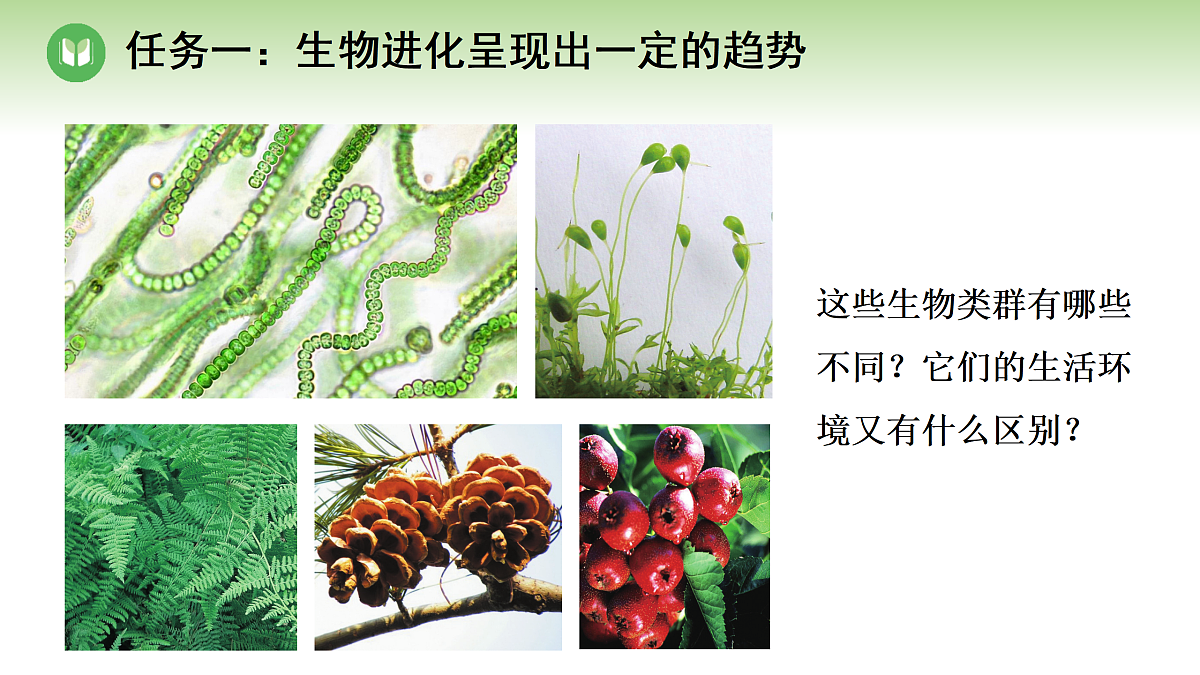 任务一：生物进化呈现出一定的趋势

这些生物类群有哪些不同？它们的生活环境又有什么区别？